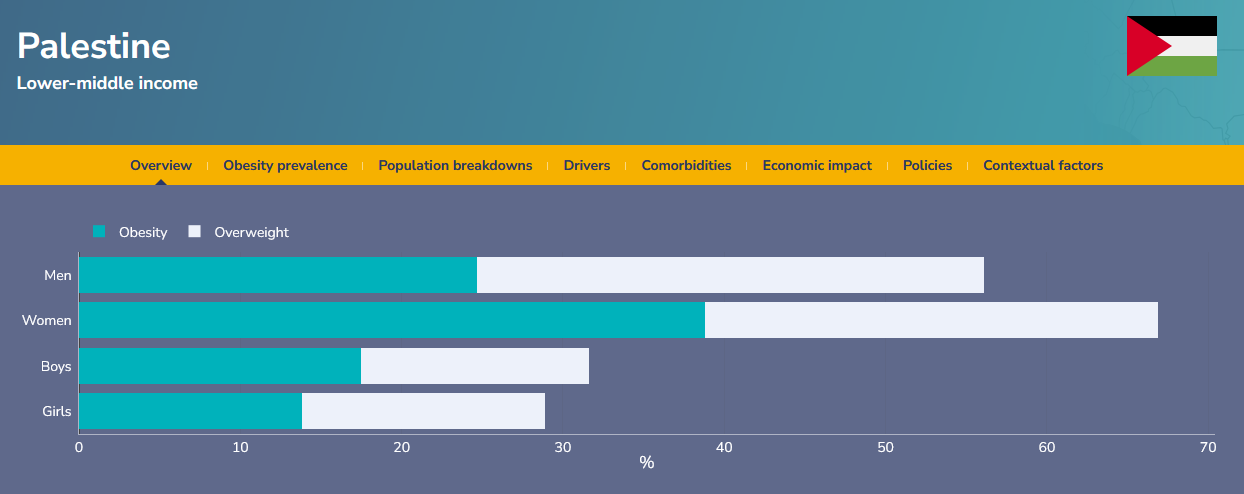 Palestine
Lower-middle income

Overview | Obesity prevalence | Population breakdowns | Drivers | Comorbidities | Economic impact | Policies | Contextual factors

Obesity Overweight

Men
Women
Boys
Girls

0 10 20 30 40 50 60 70
%